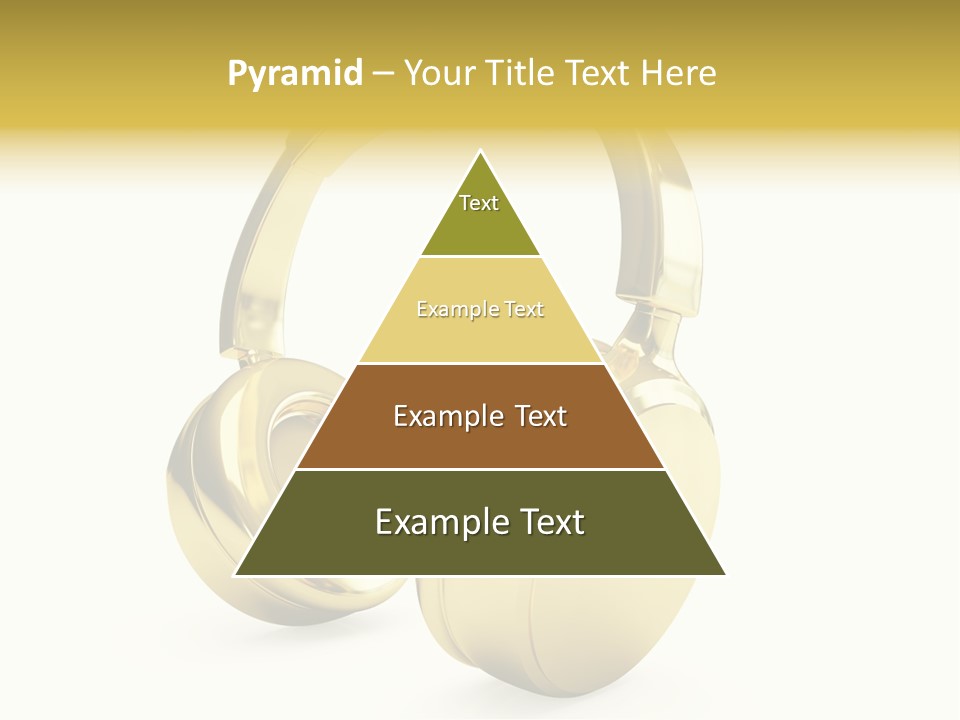 Pyramid – Your Title Text Here

Text

Example Text

Example Text

Example Text